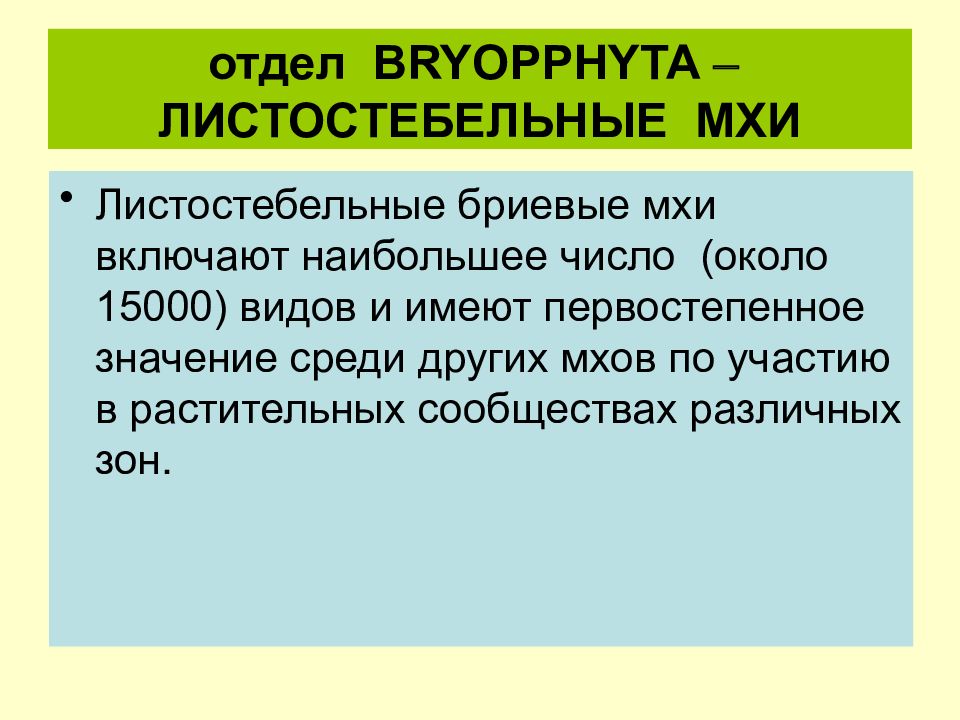 отдел BRYOPPHYTA – ЛИСТОСТЕБЕЛЬНЫЕ МХИ

• Листостебельные бриевые мхи включают наибольшее число (около 15000) видов и имеют первостепенное значение среди других мхов по участию в растительных сообществах различных зон.